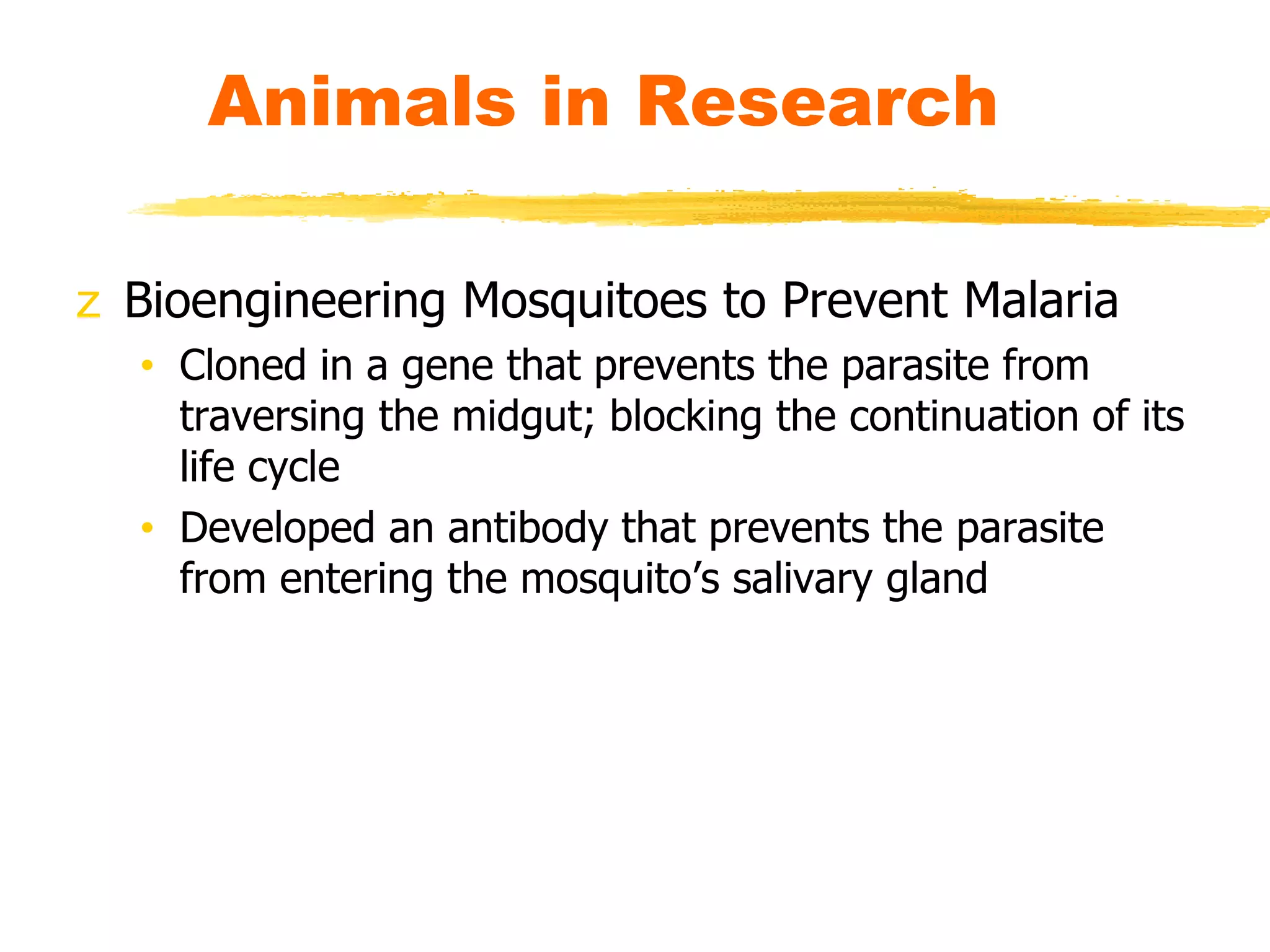 Animals in Research

z Bioengineering Mosquitoes to Prevent Malaria

• Cloned in a gene that prevents the parasite from traversing the midgut; blocking the continuation of its life cycle

• Developed an antibody that prevents the parasite from entering the mosquito's salivary gland